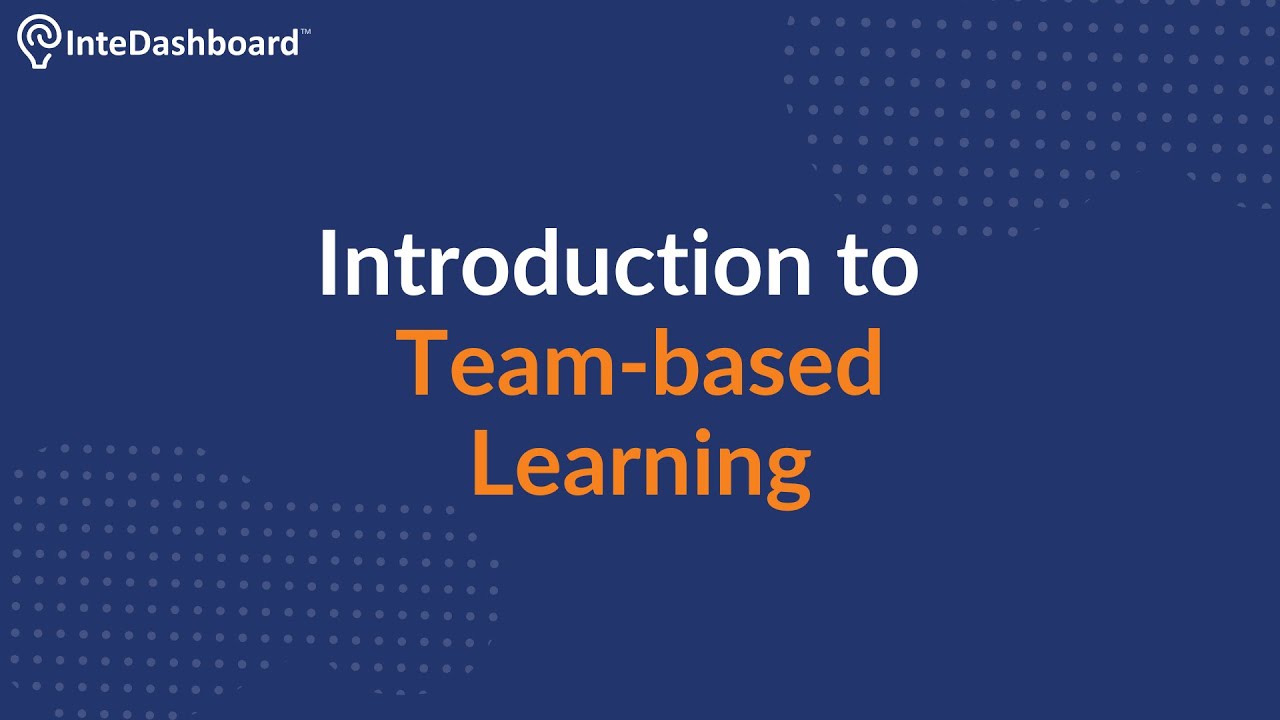 InteDashboard™

Introduction to Team-based Learning